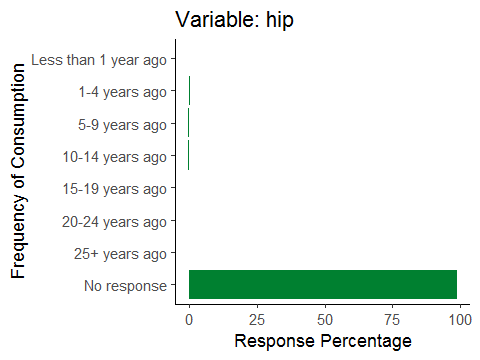 Variable: hip

Frequency of Consumption

Less than 1 year ago
1-4 years ago
5-9 years ago
10-14 years ago
15-19 years ago
20-24 years ago
25+ years ago
No response

0
25
50
75
100

Response Percentage